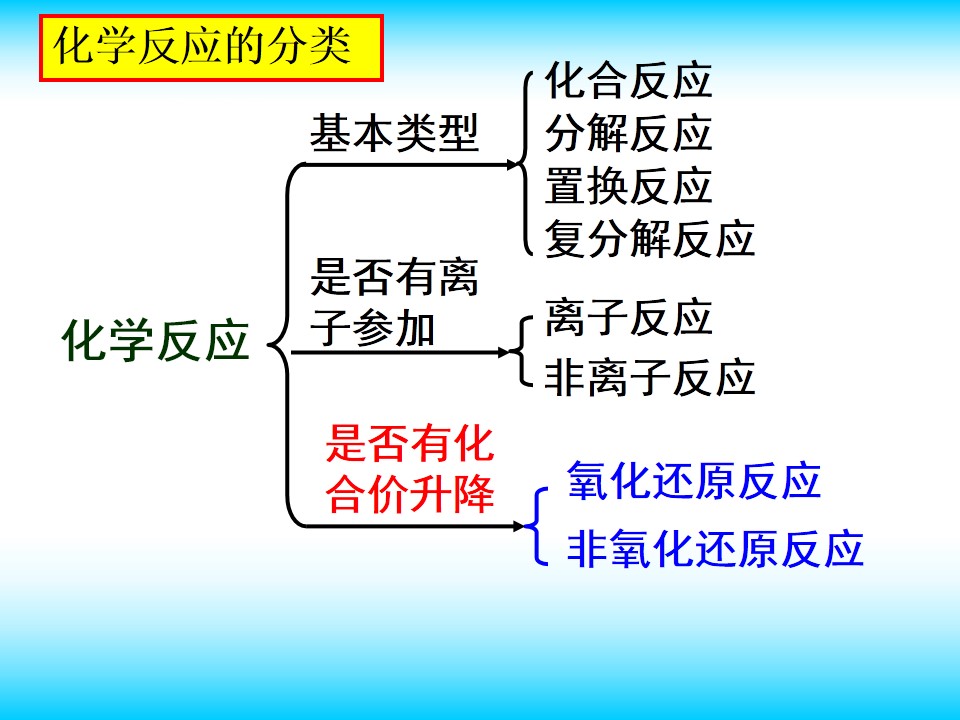 化学反应的分类

化学反应

基本类型
化合反应
分解反应
置换反应
复分解反应

是否有离子参加
离子反应
非离子反应

是否有化合价升降
氧化还原反应
非氧化还原反应